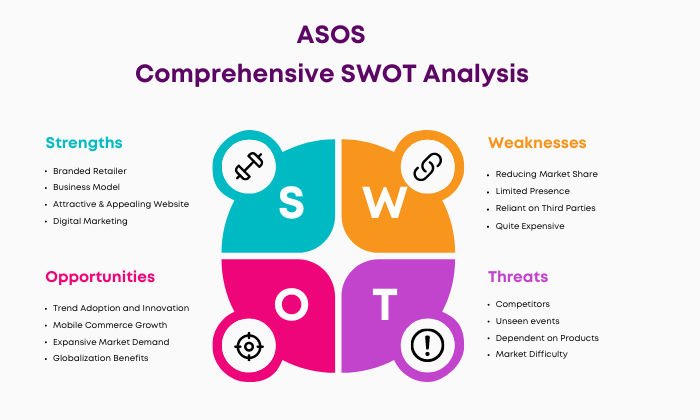 ASOS
Comprehensive SWOT Analysis

Strengths
• Branded Retailer
• Business Model
• Attractive & Appealing Website
• Digital Marketing

S

W

Weaknesses
• Reducing Market Share
• Limited Presence
• Reliant on Third Parties
• Quite Expensive

Opportunities
• Trend Adoption and Innovation
• Mobile Commerce Growth
• Expansive Market Demand
• Globalization Benefits

O

T

Threats
• Competitors
• Unseen events
• Dependent on Products
• Market Difficulty